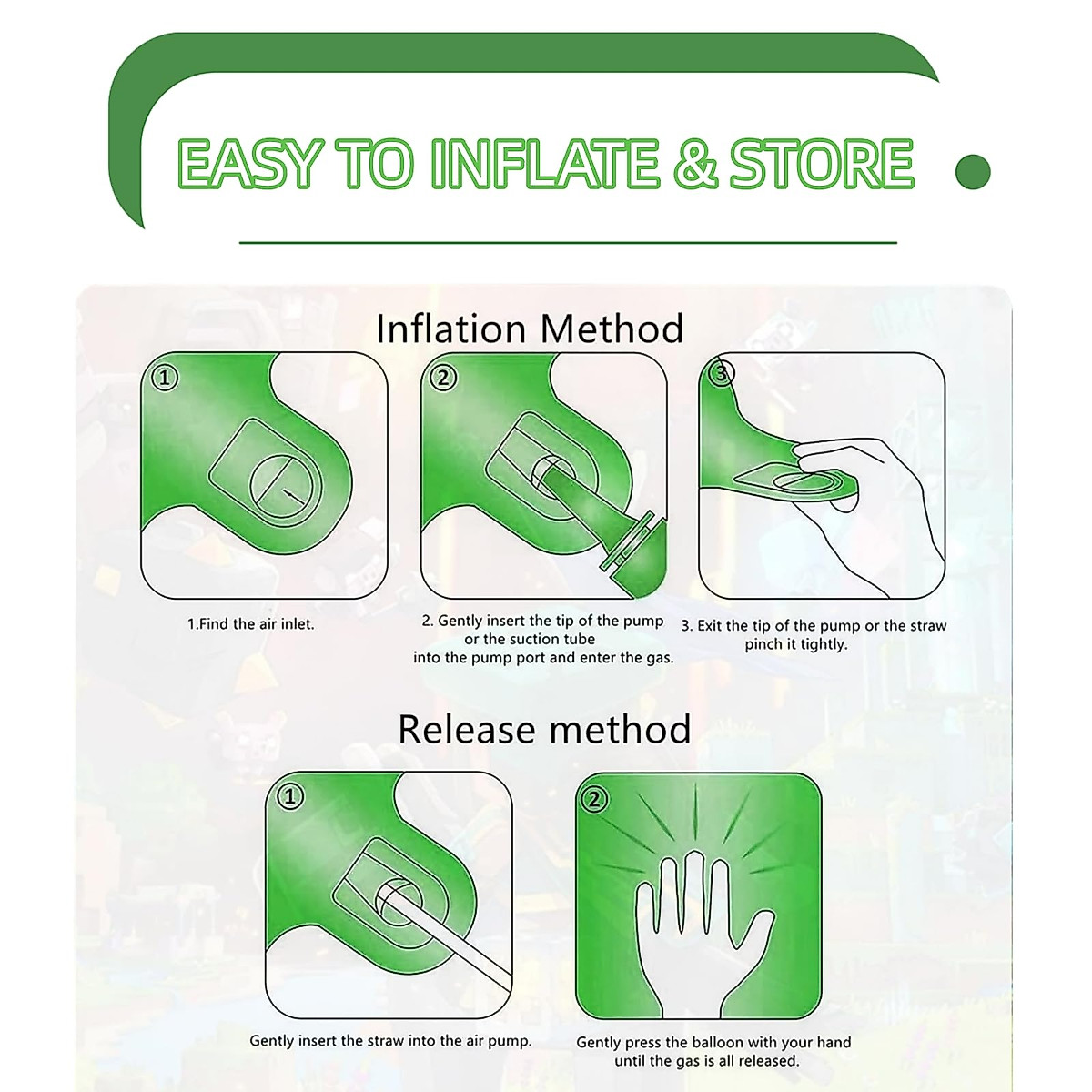 EASY TO INFLATE & STORE

Inflation Method

①

②

③

1.Find the air inlet.

2. Gently insert the tip of the pump or the suction tube into the pump port and enter the gas.

3. Exit the tip of the pump or the straw pinch it tightly.

Release method

①

②

Gently insert the straw into the air pump.

Gently press the balloon with your hand until the gas is all released.